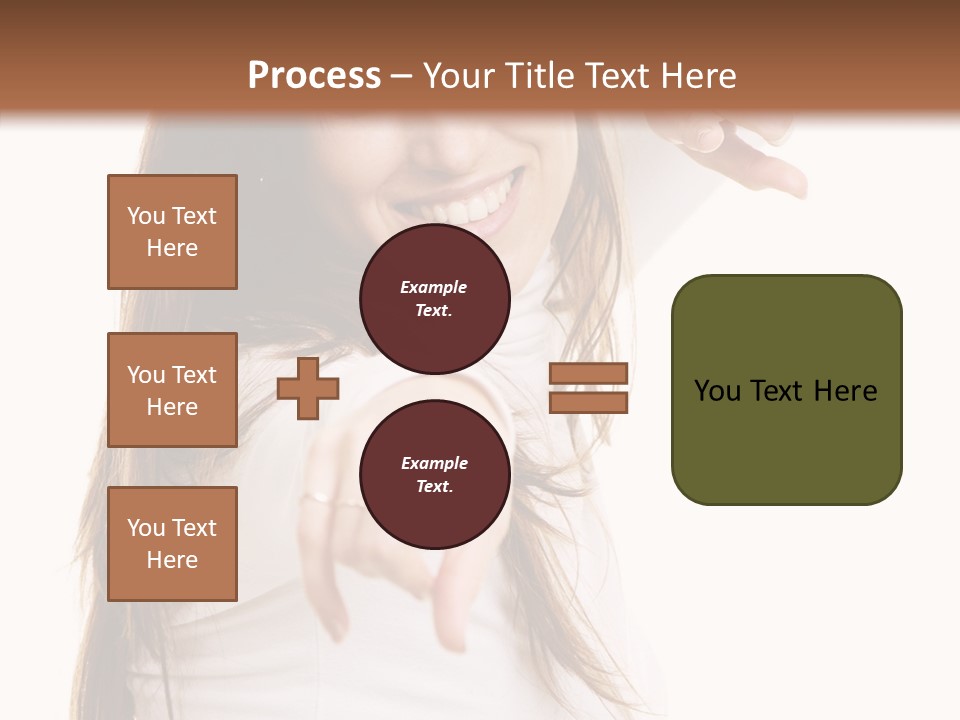 Process – Your Title Text Here

You Text Here

You Text Here

You Text Here

Example Text.

Example Text.

You Text Here